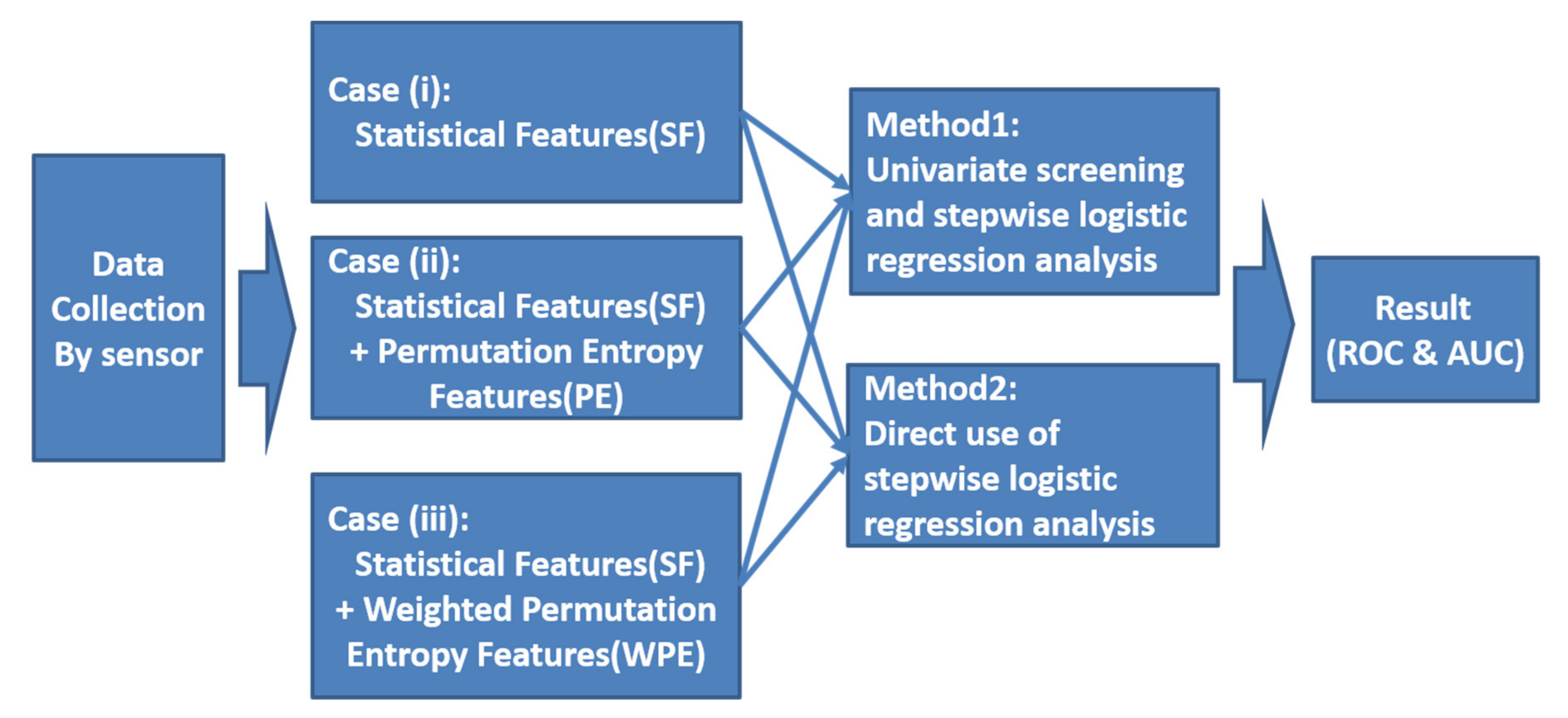 Data Collection By sensor

Case (i):
Statistical Features(SF)

Case (ii):
Statistical Features(SF) + Permutation Entropy Features(PE)

Case (iii):
Statistical Features(SF) + Weighted Permutation Entropy Features(WPE)

Method1:
Univariate screening and stepwise logistic regression analysis

Method2:
Direct use of stepwise logistic regression analysis

Result (ROC & AUC)